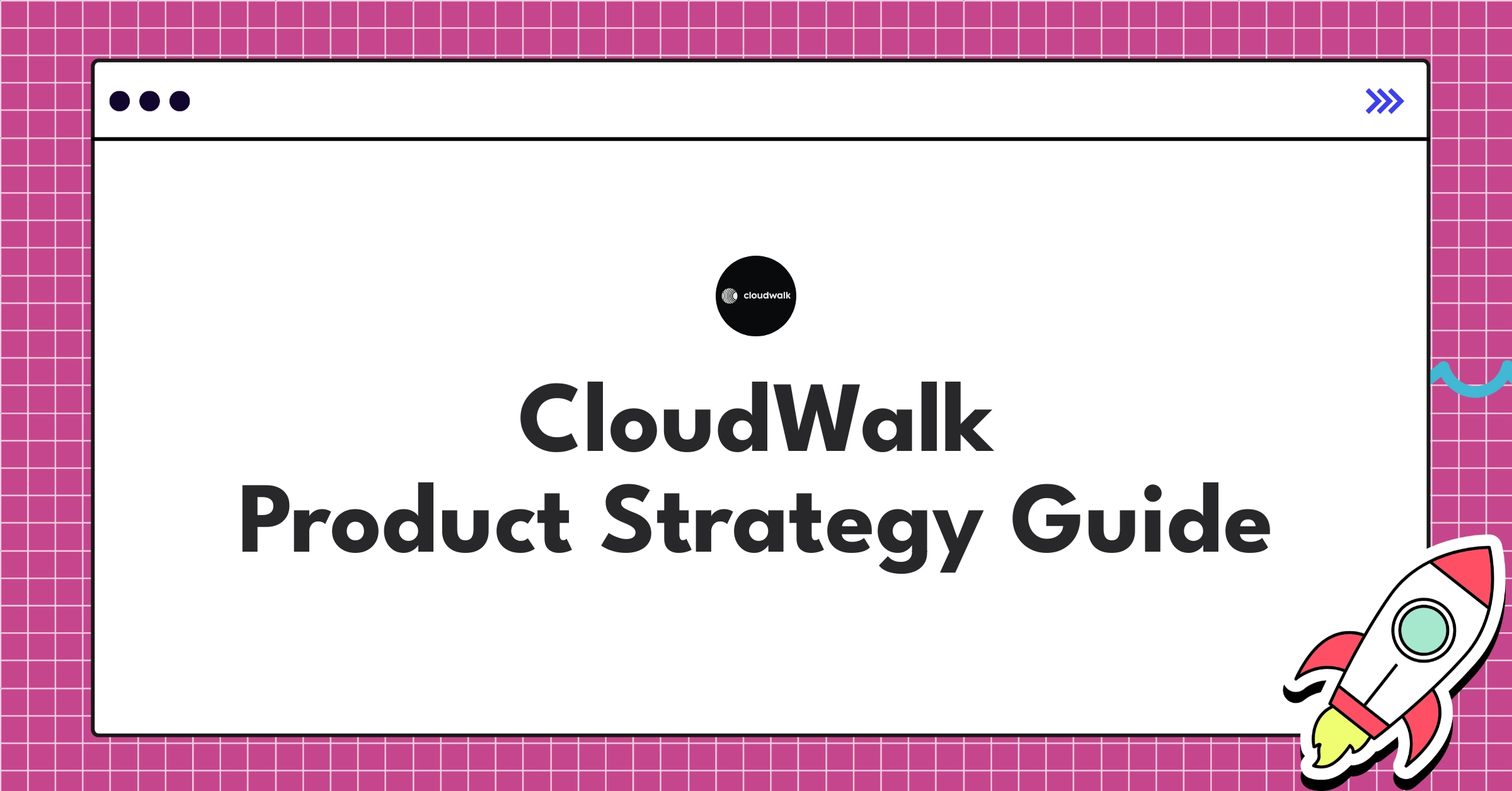 cloudwalk

CloudWalk
Product Strategy Guide